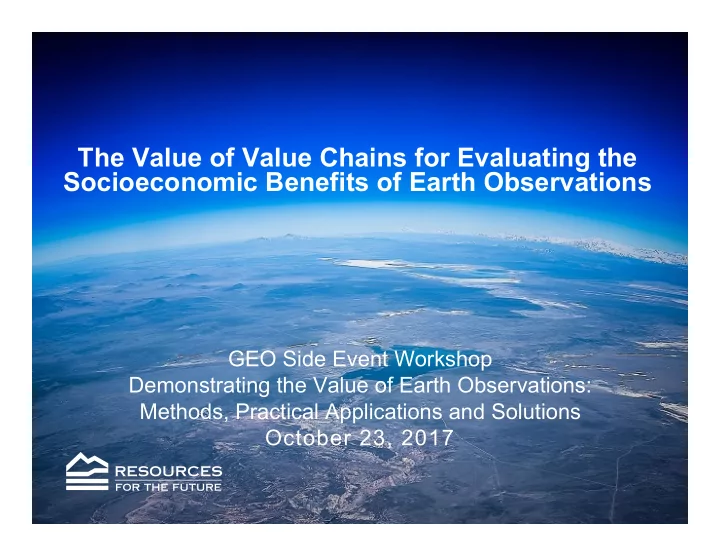 The Value of Value Chains for Evaluating the Socioeconomic Benefits of Earth Observations

GEO Side Event Workshop
Demonstrating the Value of Earth Observations: Methods, Practical Applications and Solutions
October 23, 2017

RESOURCES
FOR THE FUTURE